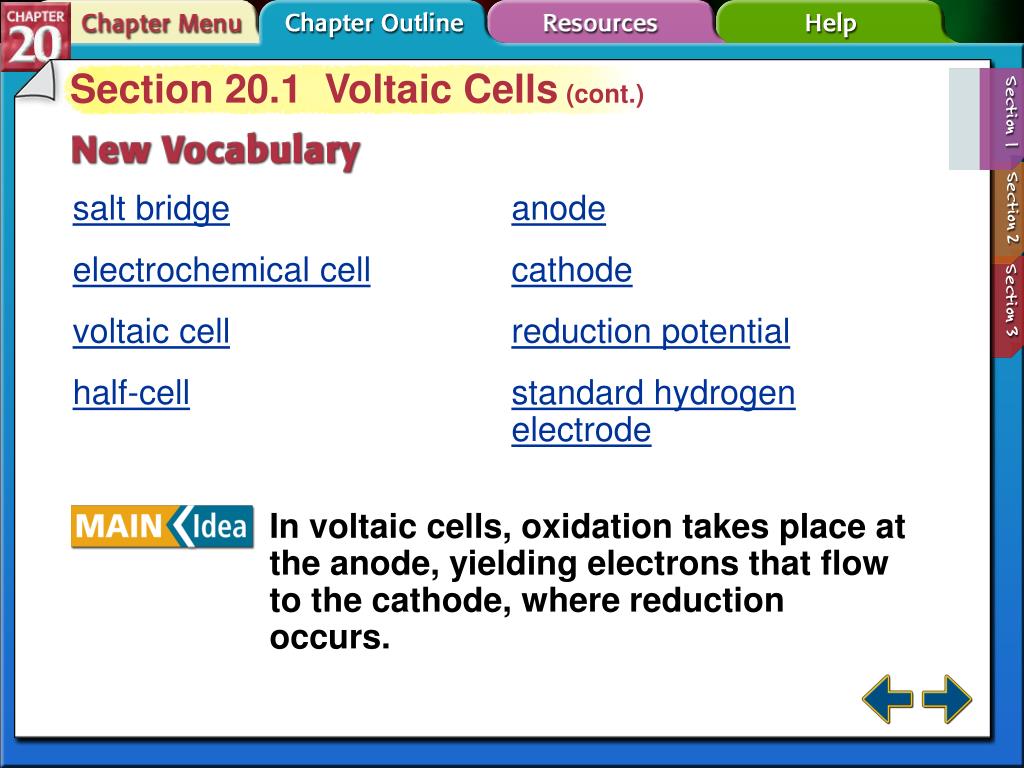 CHAPTER 20

Chapter Menu

Chapter Outline

Resources

Help

Section 20.1 Voltaic Cells (cont.)

New Vocabulary

salt bridge

electrochemical cell

voltaic cell

half-cell

anode

cathode

reduction potential

standard hydrogen electrode

MAIN Idea

In voltaic cells, oxidation takes place at the anode, yielding electrons that flow to the cathode, where reduction occurs.

Section 1

Section 2

Section 3